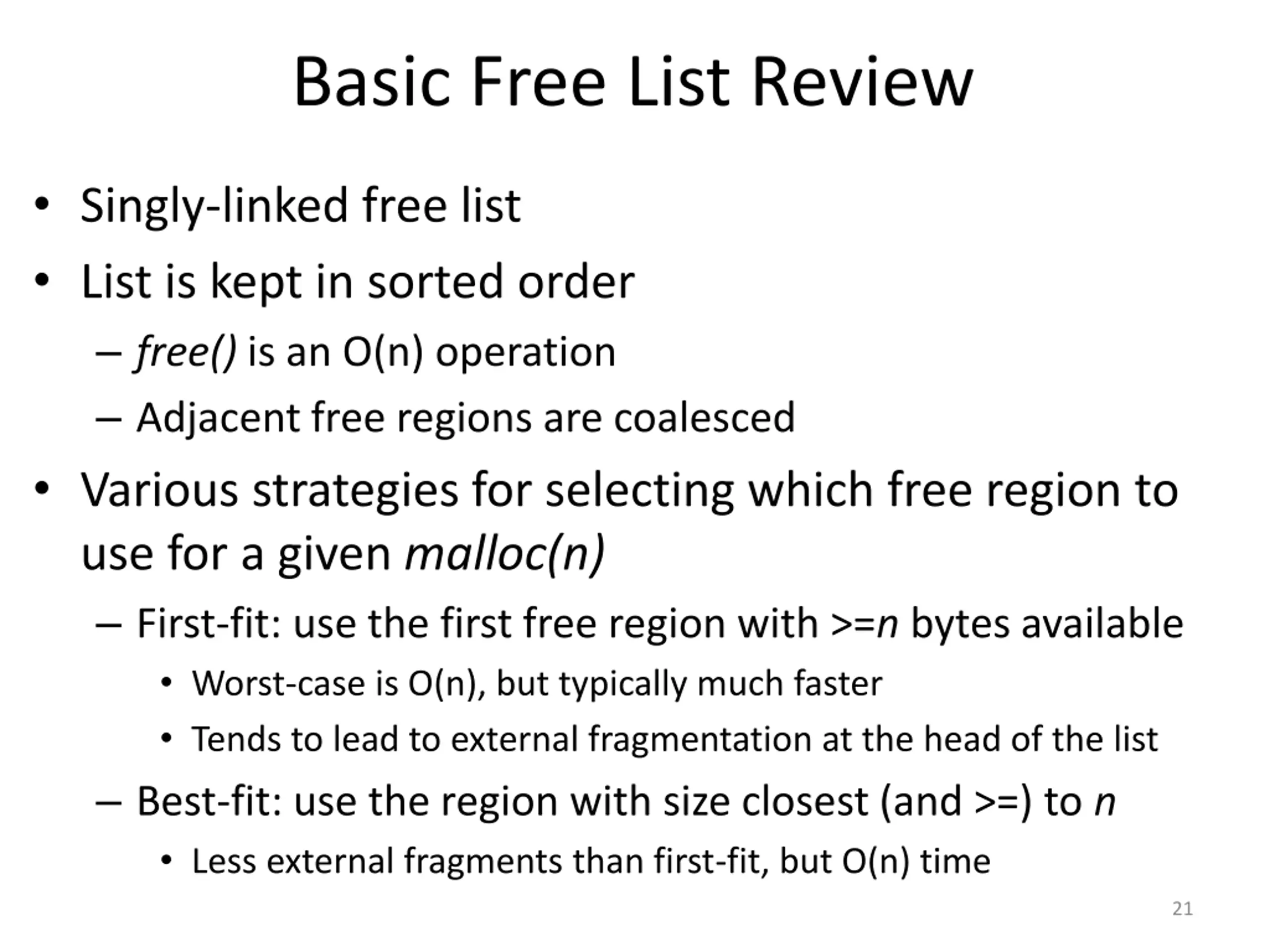 Basic Free List Review

• Singly-linked free list

• List is kept in sorted order
– free() is an O(n) operation
– Adjacent free regions are coalesced

• Various strategies for selecting which free region to use for a given malloc(n)
– First-fit: use the first free region with >=n bytes available
• Worst-case is O(n), but typically much faster
• Tends to lead to external fragmentation at the head of the list
– Best-fit: use the region with size closest (and >=) to n
• Less external fragments than first-fit, but O(n) time

21